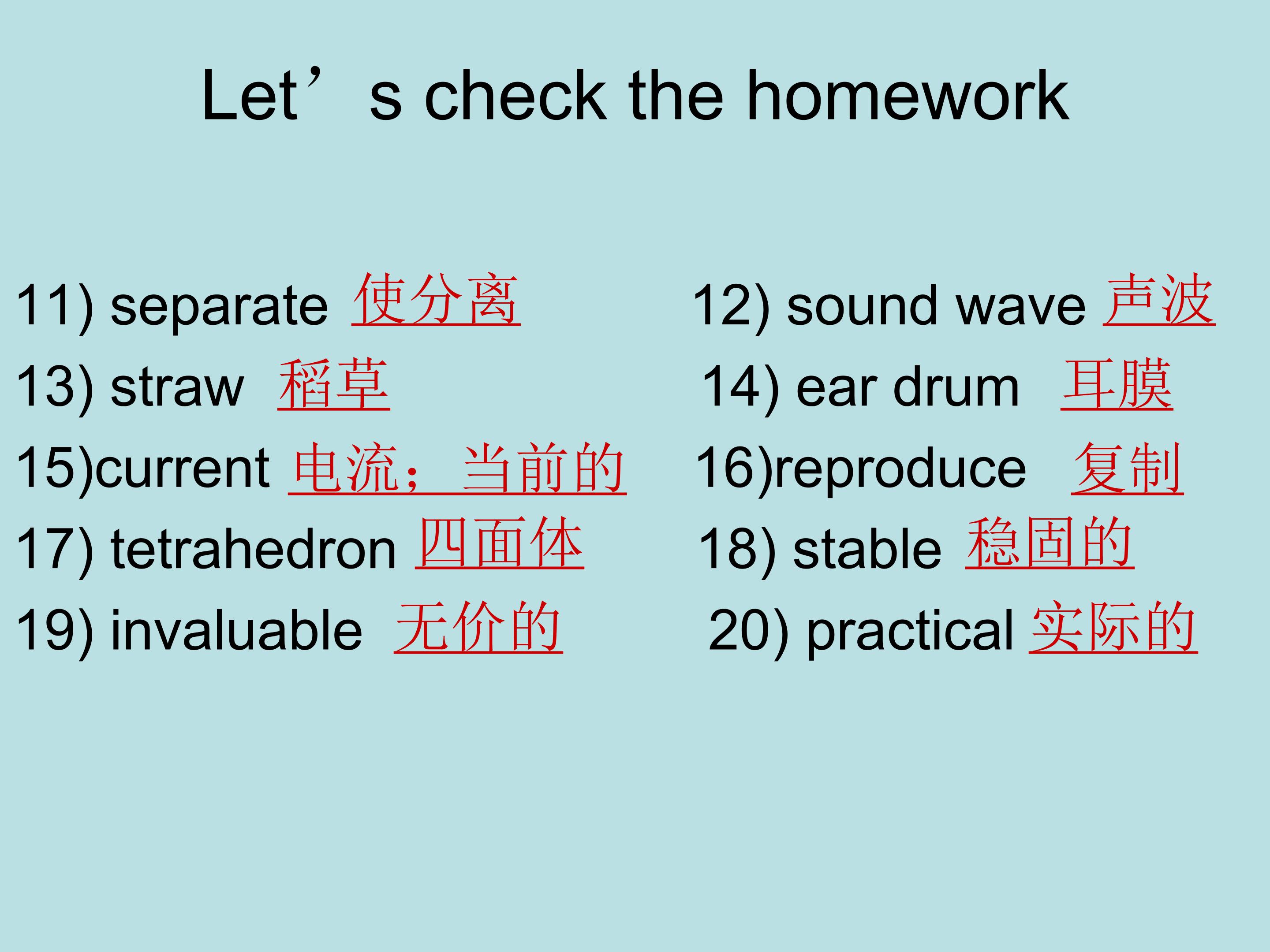 Let’s check the homework

11) separate 使分离
12) sound wave 声波
13) straw 稻草
14) ear drum 耳膜
15)current 电流；当前的
16)reproduce 复制
17) tetrahedron 四面体
18) stable 稳固的
19) invaluable 无价的
20) practical 实际的